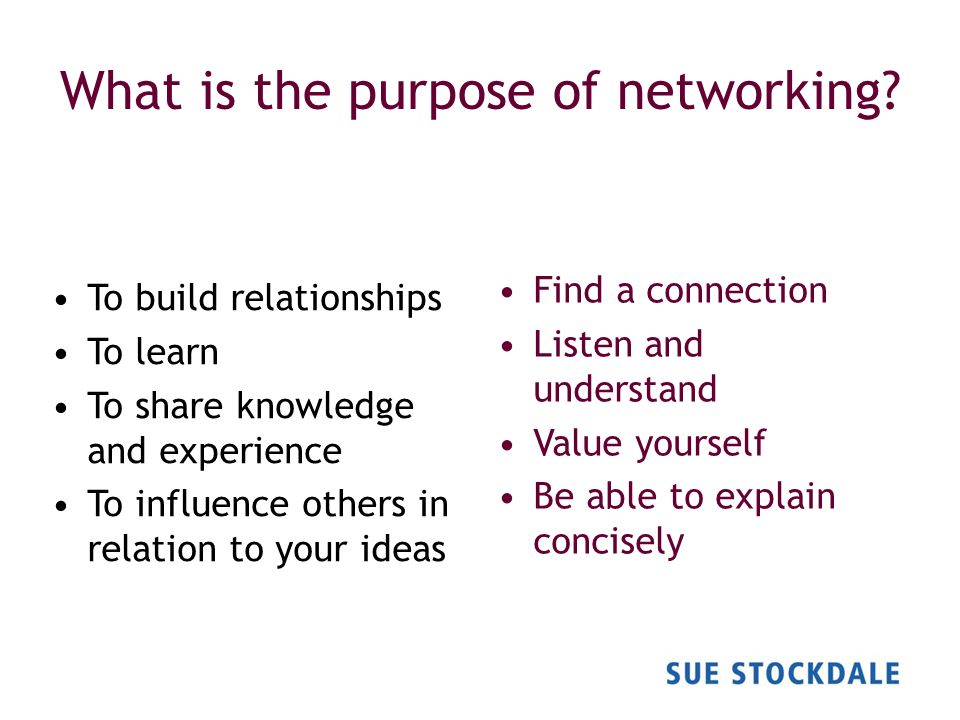 What is the purpose of networking?

• To build relationships
• To learn
• To share knowledge and experience
• To influence others in relation to your ideas

• Find a connection
• Listen and understand
• Value yourself
• Be able to explain concisely

SUE STOCKDALE